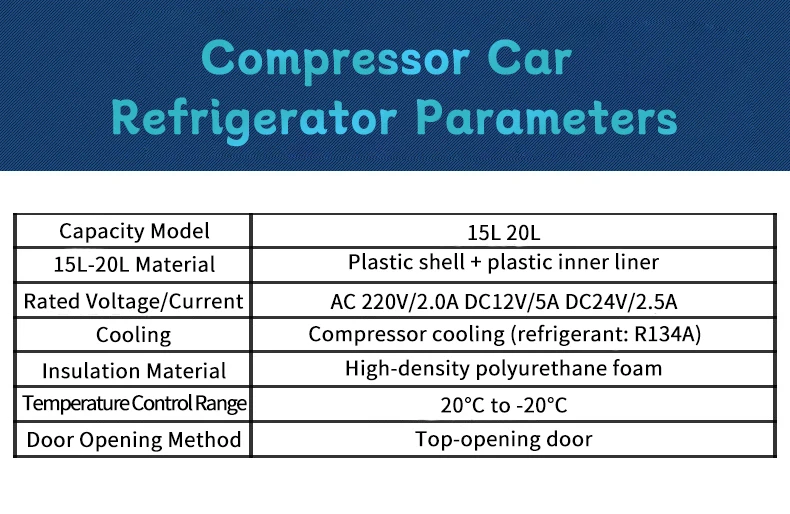 Compressor Car Refrigerator Parameters

| Capacity Model | 15L 20L |
|---|---|
| 15L-20L Material | Plastic shell + plastic inner liner |
| Rated Voltage/Current | AC 220V/2.0A DC12V/5A DC24V/2.5A |
| Cooling | Compressor cooling (refrigerant: R134A) |
| Insulation Material | High-density polyurethane foam |
| Temperature Control Range | 20°C to -20°C |
| Door Opening Method | Top-opening door |